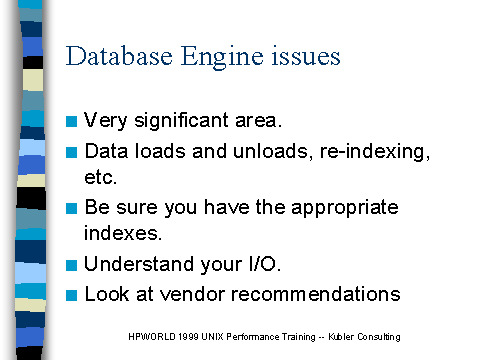 Database Engine issues

Very significant area.

Data loads and unloads, re-indexing, etc.

Be sure you have the appropriate indexes.

Understand your I/O.

Look at vendor recommendations

HPWORLD 1999 UNIX Performance Training -- Kubler Consulting